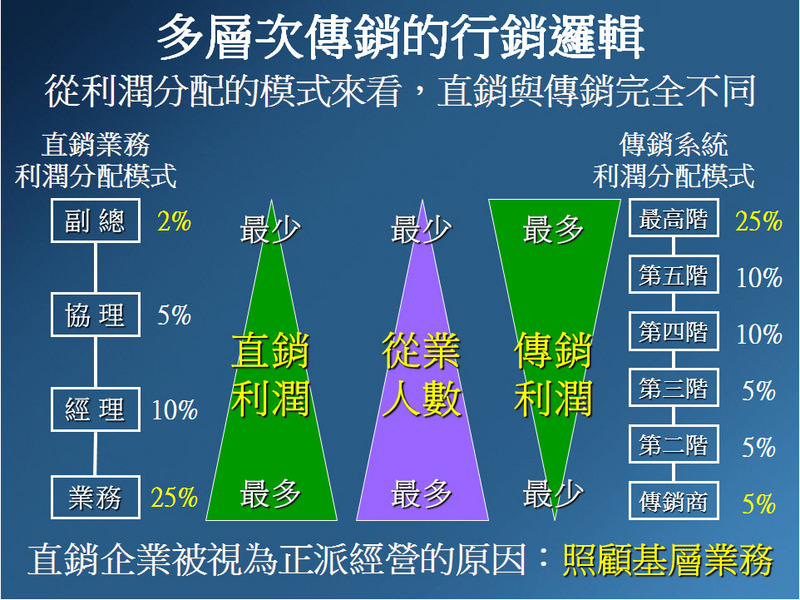 多層次傳銷的行銷邏輯
從利潤分配的模式來看，直銷與傳銷完全不同

直銷業務
利潤分配模式

副 總 2%
協 理 5%
經 理 10%
業務 25%

最少
直銷
利潤
最多

最少
從業
人數
最多

最多
傳銷
利潤
最少

傳銷系統
利潤分配模式

最高階 25%
第五階 10%
第四階 10%
第三階 5%
第二階 5%
傳銷商 5%

直銷企業被視為正派經營的原因：照顧基層業務